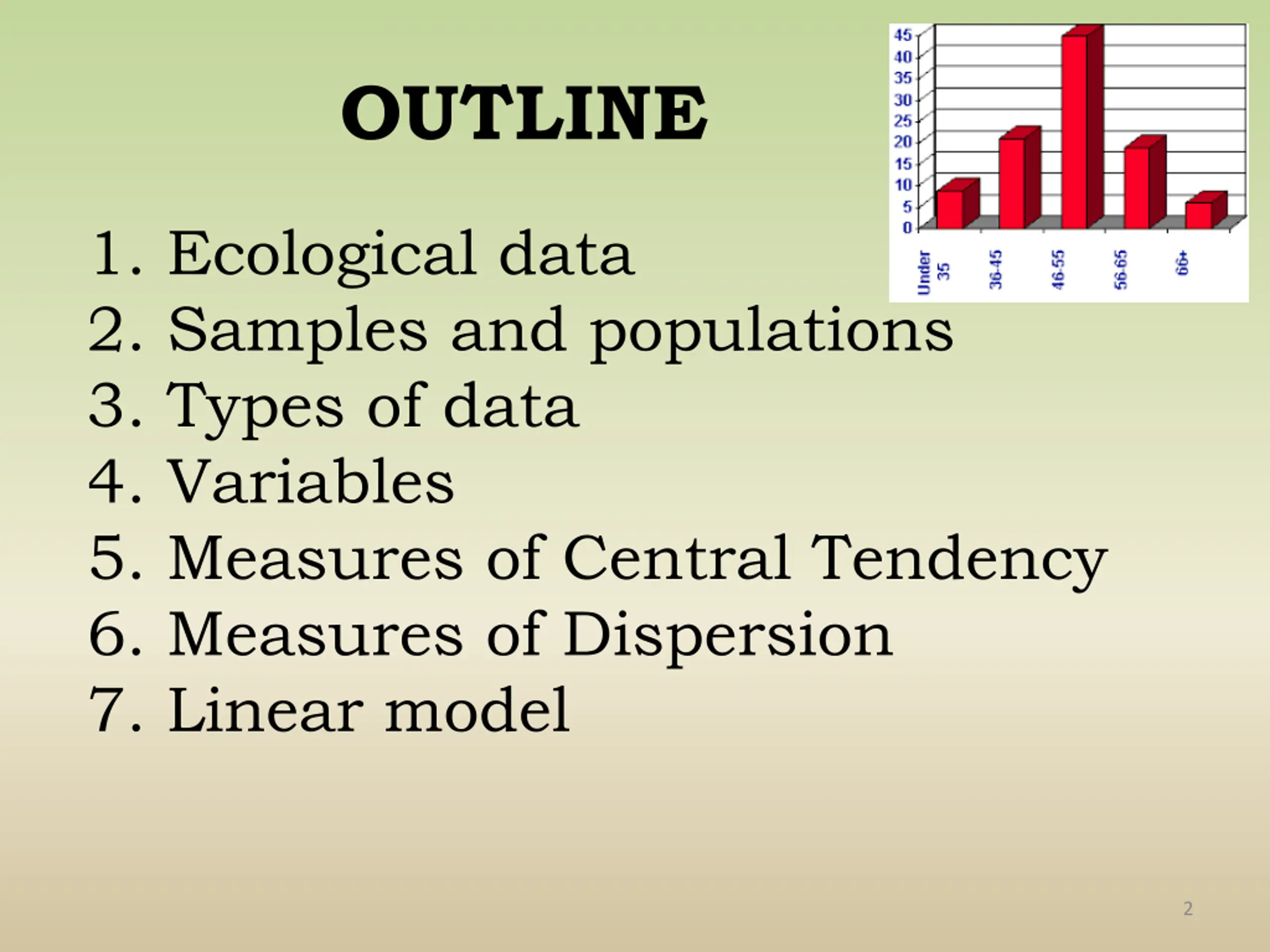 OUTLINE

45
40
35
30
25
20
15
10
5
0

Under 35
36-45
46-55
56-65
66+

1. Ecological data
2. Samples and populations
3. Types of data
4. Variables
5. Measures of Central Tendency
6. Measures of Dispersion
7. Linear model

2